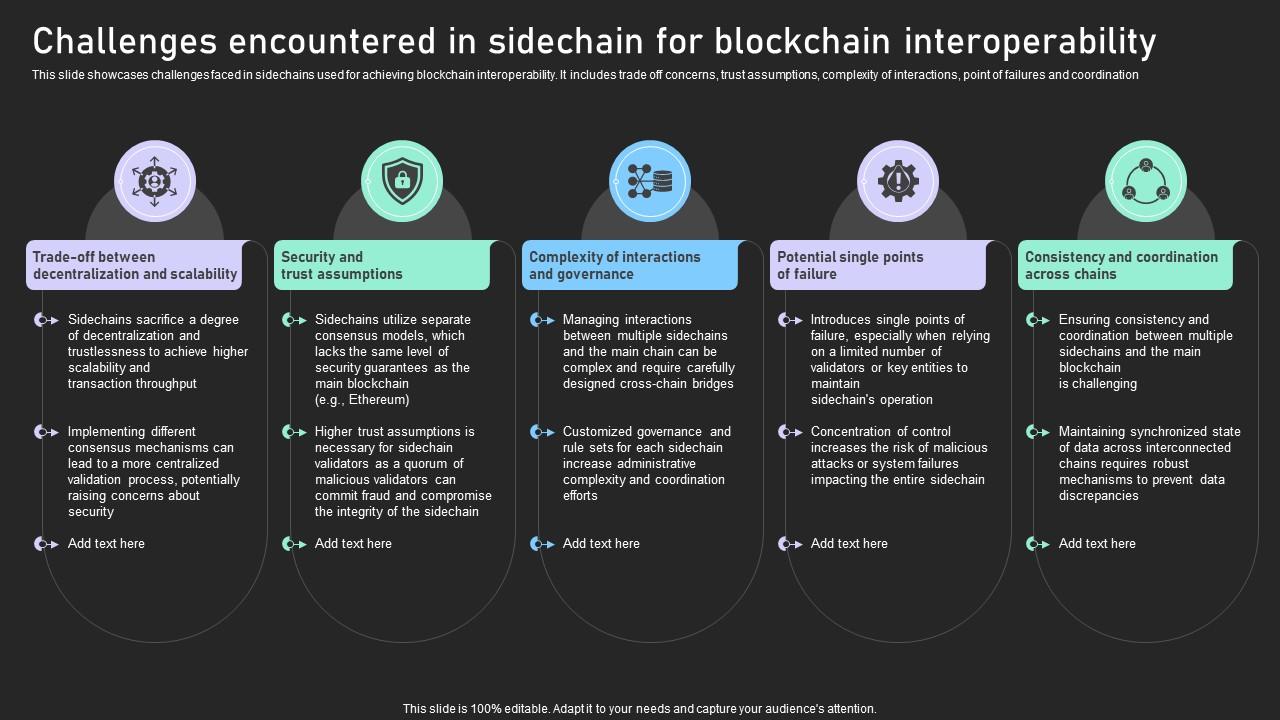 Challenges encountered in sidechain for blockchain interoperability

This slide showcases challenges faced in sidechains used for achieving blockchain interoperability. It includes trade off concerns, trust assumptions, complexity of interactions, point of failures and coordination

Trade-off between decentralization and scalability

Sidechains sacrifice a degree of decentralization and trustlessness to achieve higher scalability and transaction throughput

Implementing different consensus mechanisms can lead to a more centralized validation process, potentially raising concerns about security

Add text here

Security and trust assumptions

Sidechains utilize separate consensus models, which lacks the same level of security guarantees as the main blockchain (e.g., Ethereum)

Higher trust assumptions is necessary for sidechain validators as a quorum of malicious validators can commit fraud and compromise the integrity of the sidechain

Add text here

Complexity of interactions and governance

Managing interactions between multiple sidechains and the main chain can be complex and require carefully designed cross-chain bridges

Customized governance and rule sets for each sidechain increase administrative complexity and coordination efforts

Add text here

Potential single points of failure

Introduces single points of failure, especially when relying on a limited number of validators or key entities to maintain sidechain's operation

Concentration of control increases the risk of malicious attacks or system failures impacting the entire sidechain

Add text here

Consistency and coordination across chains

Ensuring consistency and coordination between multiple sidechains and the main blockchain is challenging

Maintaining synchronized state of data across interconnected chains requires robust mechanisms to prevent data discrepancies

Add text here

This slide is 100% editable. Adapt it to your needs and capture your audience's attention.